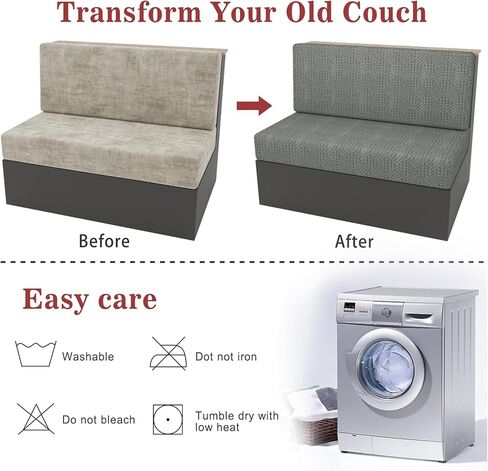 Transform Your Old Couch

Before

After

Easy care

Washable

Dot not iron

Do not bleach

Tumble dry with low heat